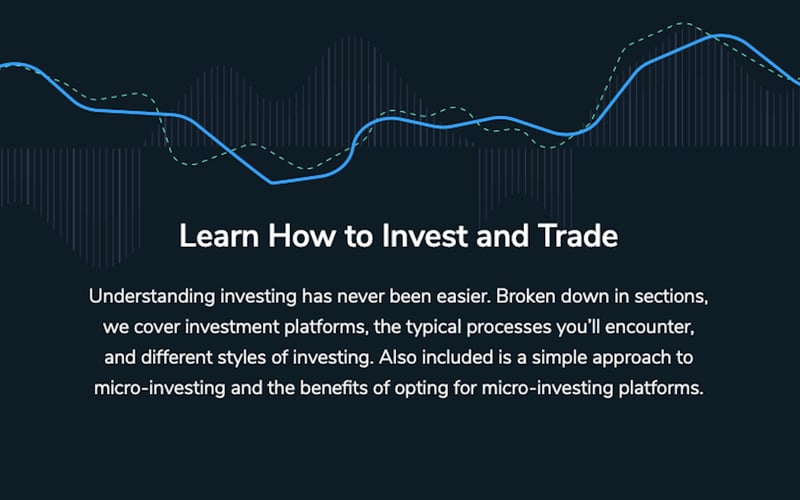 Learn How to Invest and Trade

Understanding investing has never been easier. Broken down in sections, we cover investment platforms, the typical processes you'll encounter, and different styles of investing. Also included is a simple approach to micro-investing and the benefits of opting for micro-investing platforms.